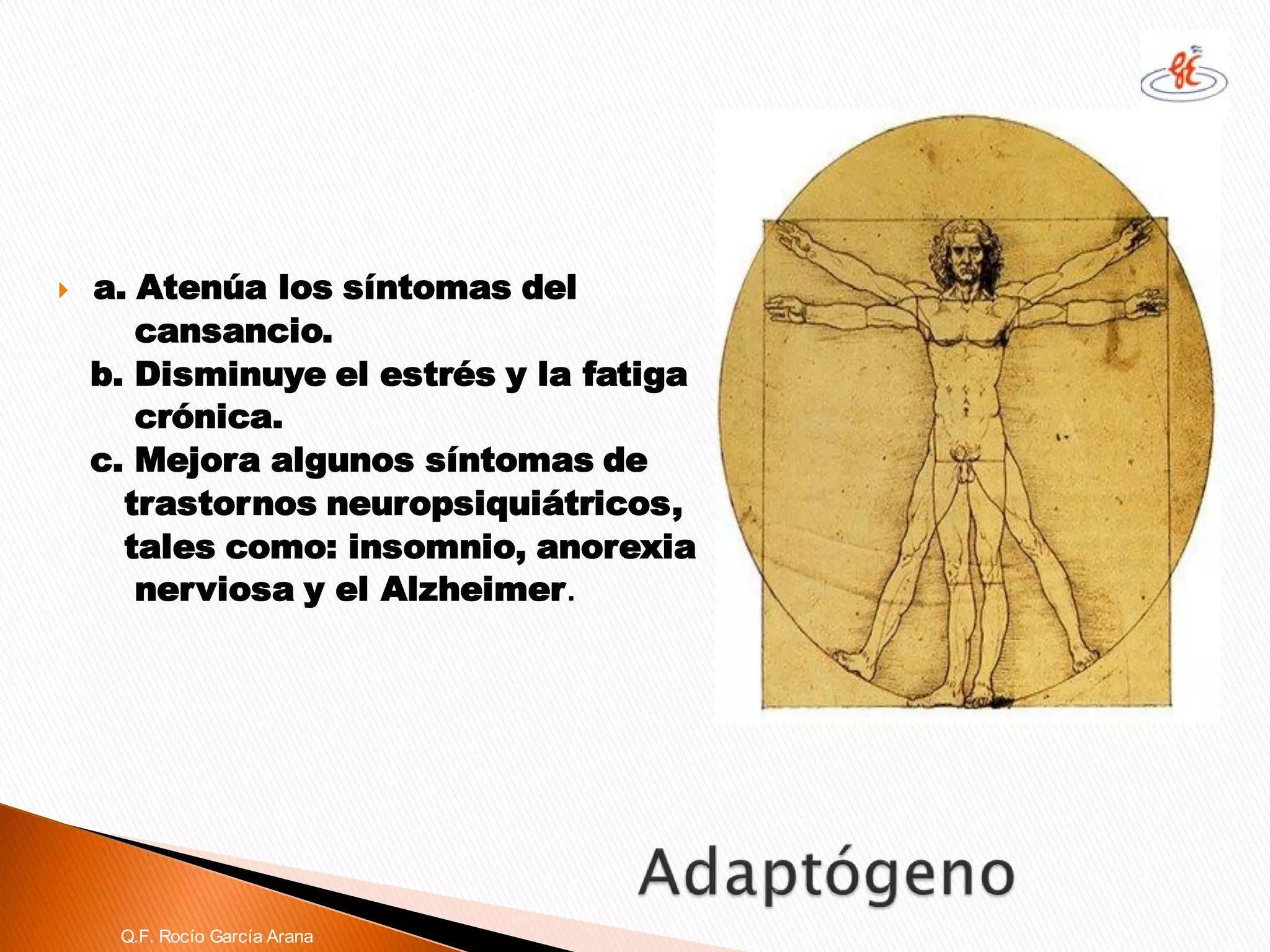 a. Atenúa los síntomas del cansancio.
b. Disminuye el estrés y la fatiga crónica.
c. Mejora algunos síntomas de trastornos neuropsiquiátricos, tales como: insomnio, anorexia nerviosa y el Alzheimer.

Adaptógeno

Q.F. Rocío García Arana